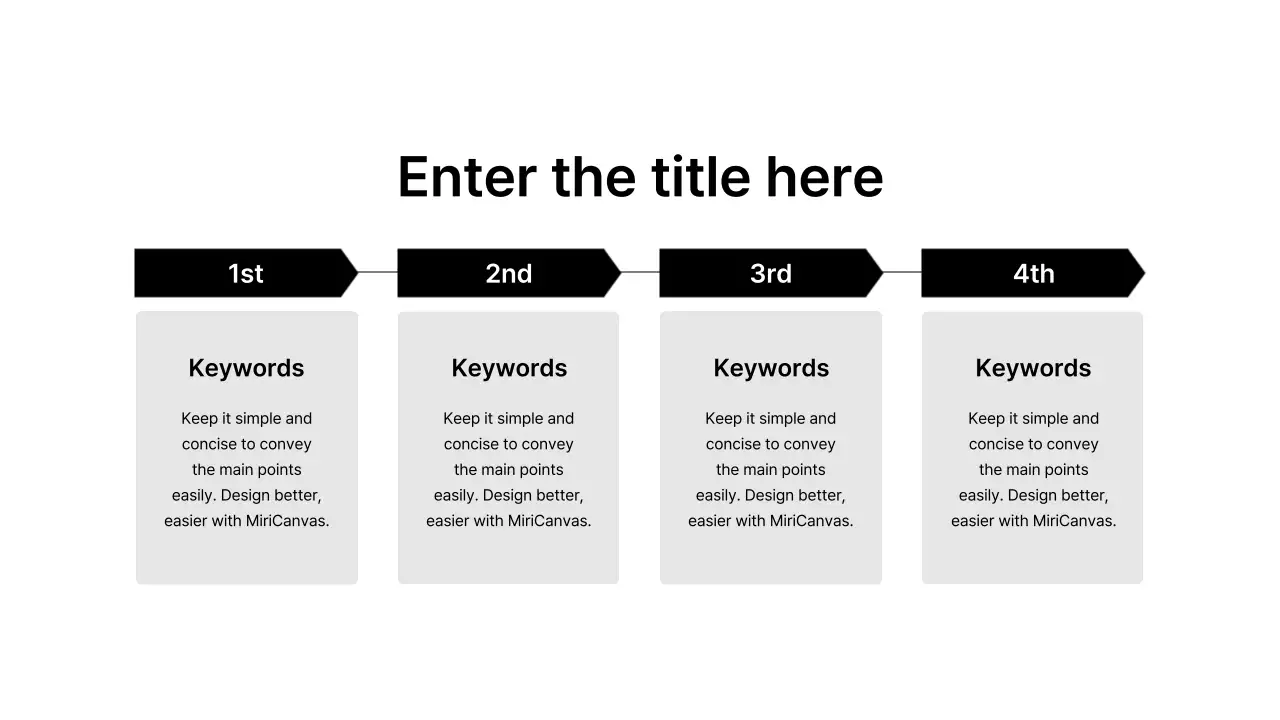 Enter the title here

1st

Keywords

Keep it simple and concise to convey the main points easily. Design better, easier with MiriCanvas.

2nd

Keywords

Keep it simple and concise to convey the main points easily. Design better, easier with MiriCanvas.

3rd

Keywords

Keep it simple and concise to convey the main points easily. Design better, easier with MiriCanvas.

4th

Keywords

Keep it simple and concise to convey the main points easily. Design better, easier with MiriCanvas.